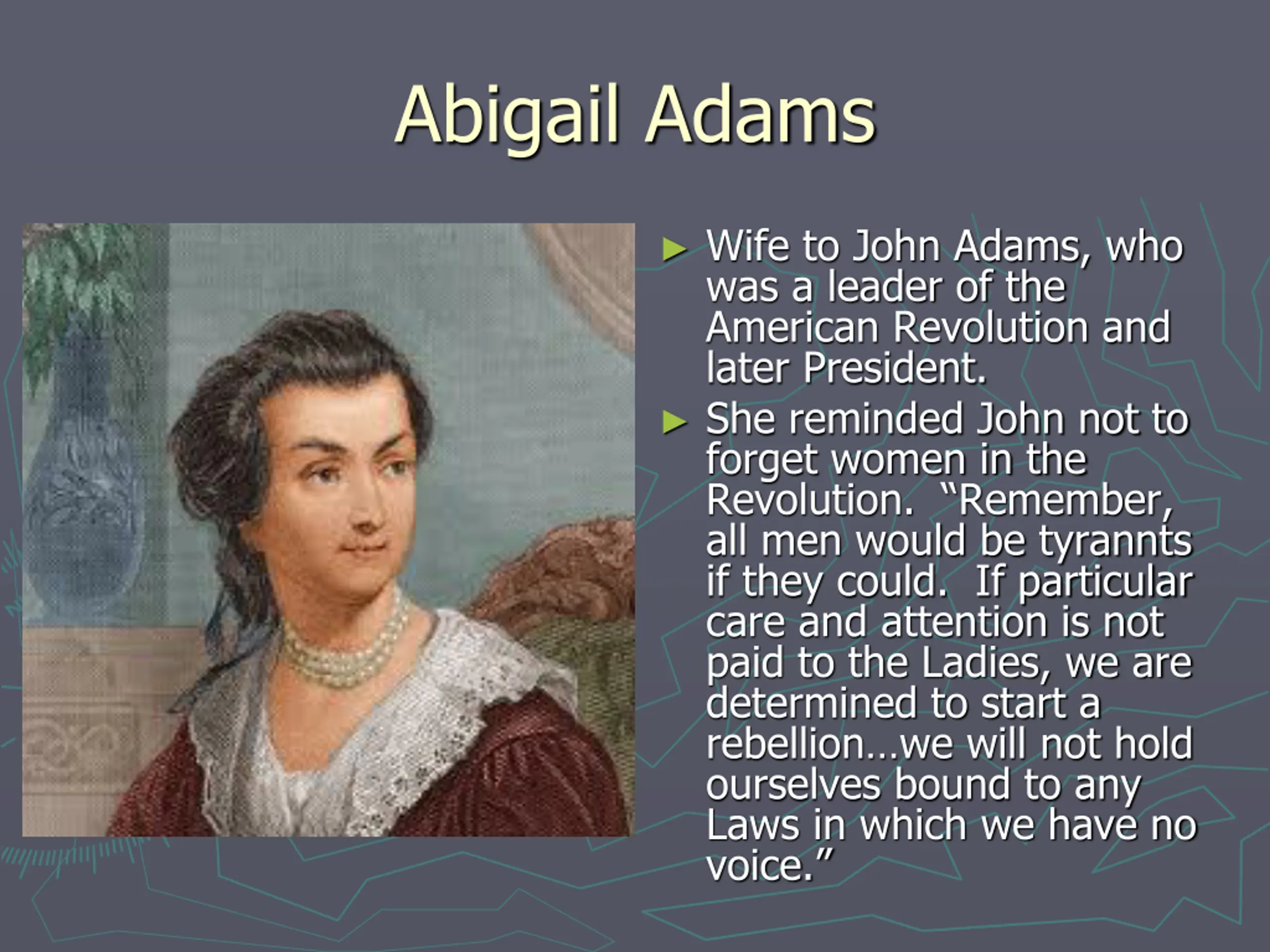 Abigail Adams

► Wife to John Adams, who was a leader of the American Revolution and later President.

► She reminded John not to forget women in the Revolution. "Remember, all men would be tyrannts if they could. If particular care and attention is not paid to the Ladies, we are determined to start a rebellion…we will not hold ourselves bound to any Laws in which we have no voice."